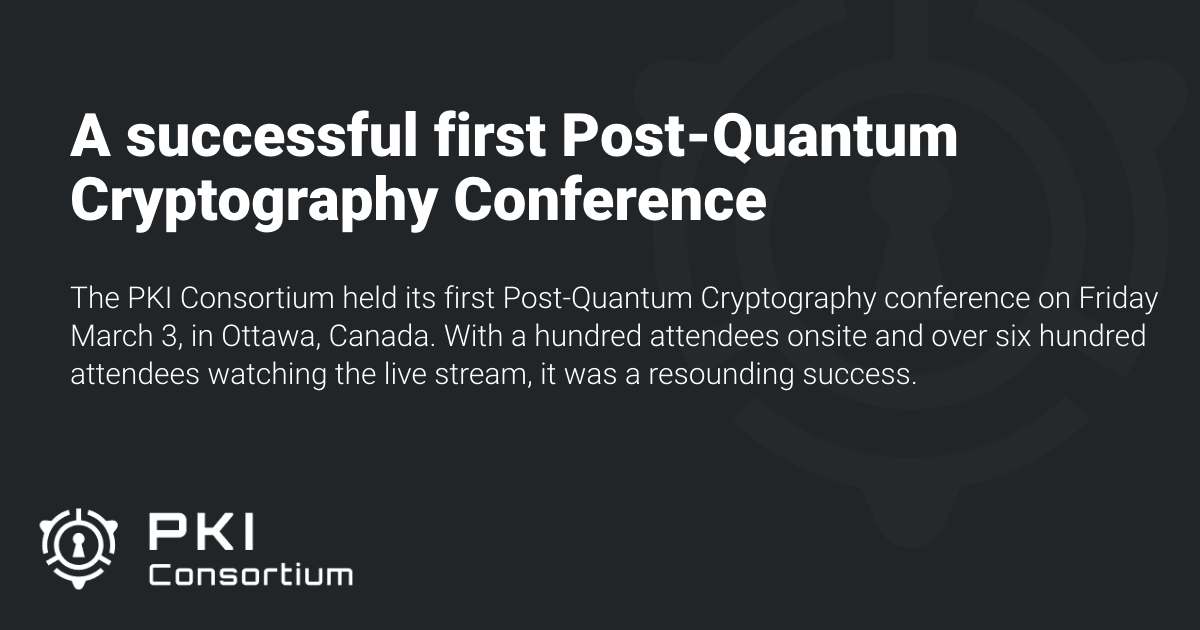 A successful first Post-Quantum Cryptography Conference

The PKI Consortium held its first Post-Quantum Cryptography conference on Friday March 3, in Ottawa, Canada. With a hundred attendees onsite and over six hundred attendees watching the live stream, it was a resounding success.

PKI
Consortium